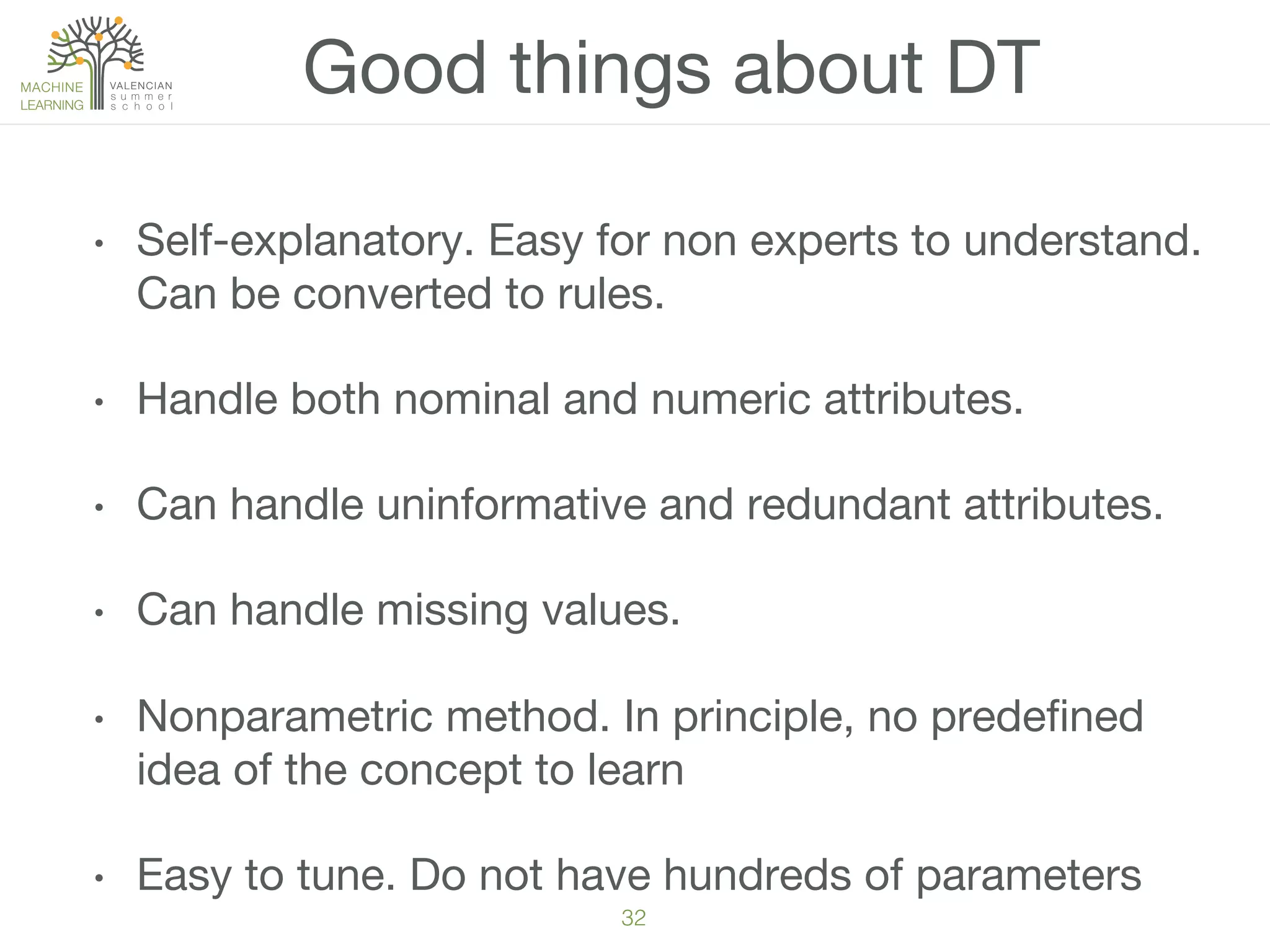 MACHINE LEARNING VALENCIAN summer school

Good things about DT

• Self-explanatory. Easy for non experts to understand. Can be converted to rules.

• Handle both nominal and numeric attributes.

• Can handle uninformative and redundant attributes.

• Can handle missing values.

• Nonparametric method. In principle, no predefined idea of the concept to learn

• Easy to tune. Do not have hundreds of parameters

32